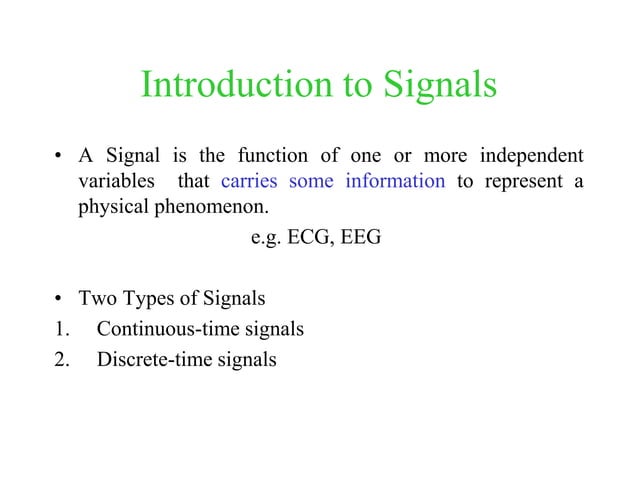 Introduction to Signals

• A Signal is the function of one or more independent variables that carries some information to represent a physical phenomenon.

e.g. ECG, EEG

• Two Types of Signals
1. Continuous-time signals
2. Discrete-time signals